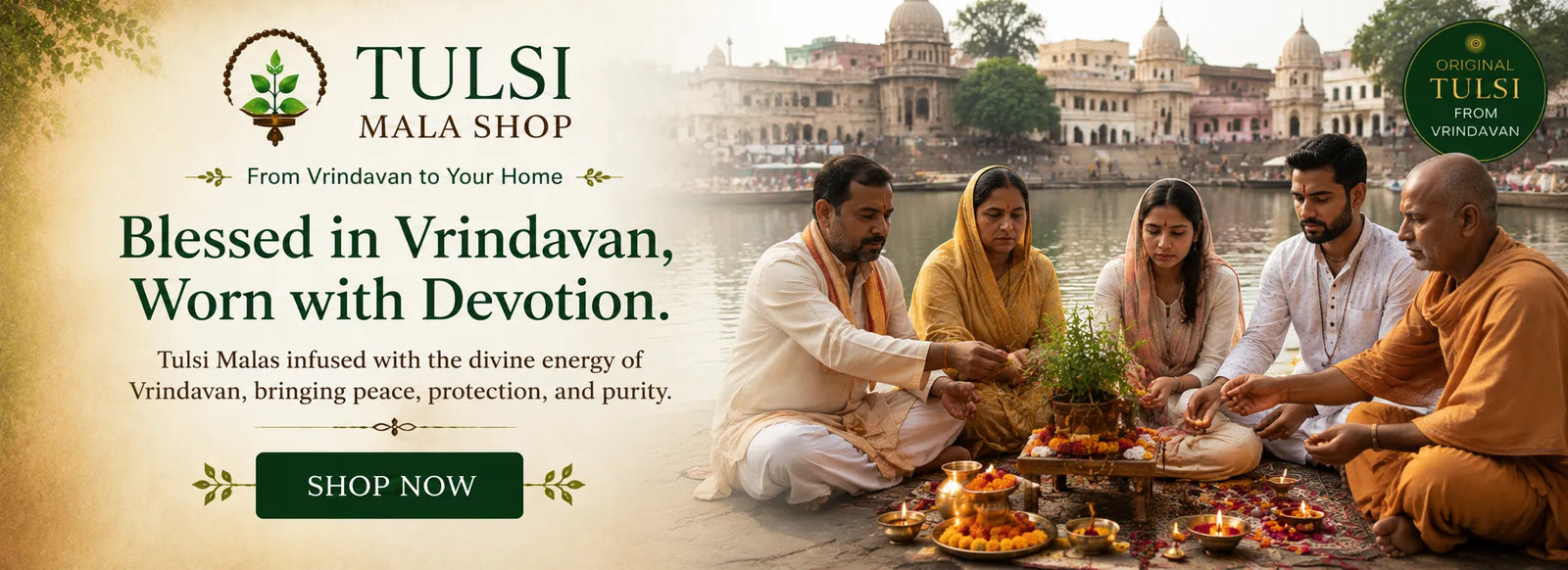 TULSI
MALA SHOP

From Vrindavan to Your Home

Blessed in Vrindavan, Worn with Devotion.

Tulsi Malas infused with the divine energy of Vrindavan, bringing peace, protection, and purity.

SHOP NOW

ORIGINAL
TULSI
FROM
VRINDAVAN